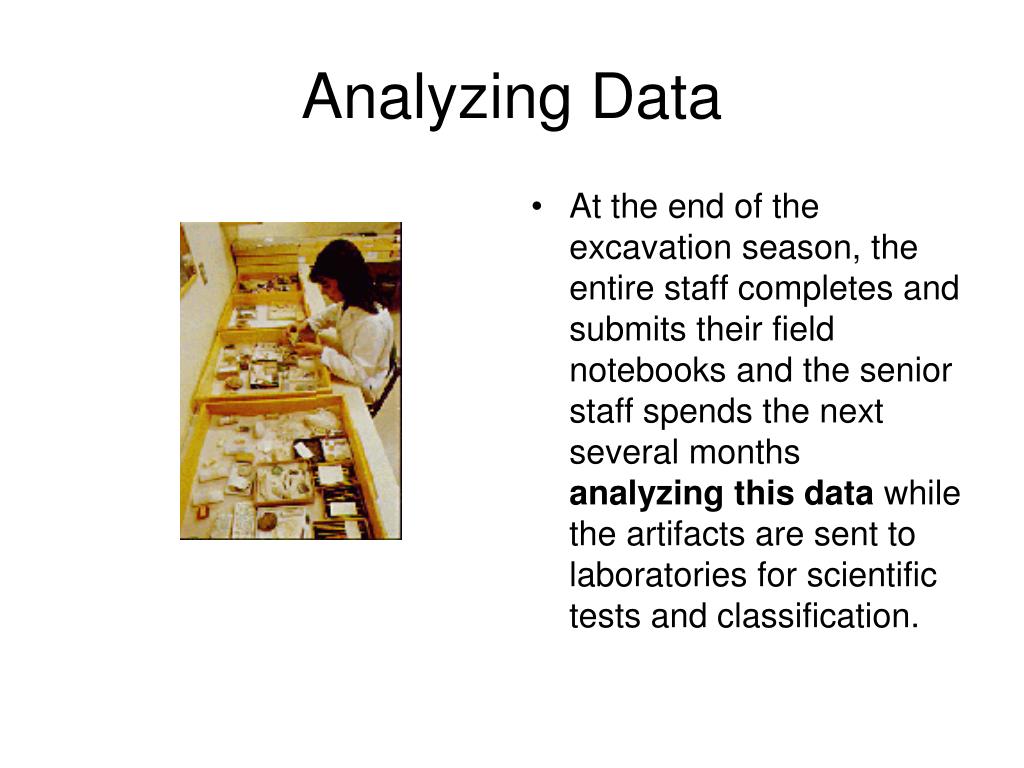 Analyzing Data

• At the end of the excavation season, the entire staff completes and submits their field notebooks and the senior staff spends the next several months **analyzing this data** while the artifacts are sent to laboratories for scientific tests and classification.